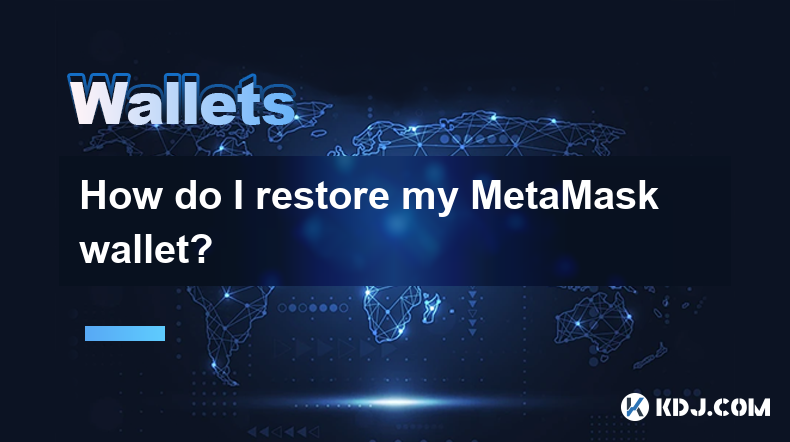 Wallets

How do I restore my MetaMask wallet?

KDJ.COM